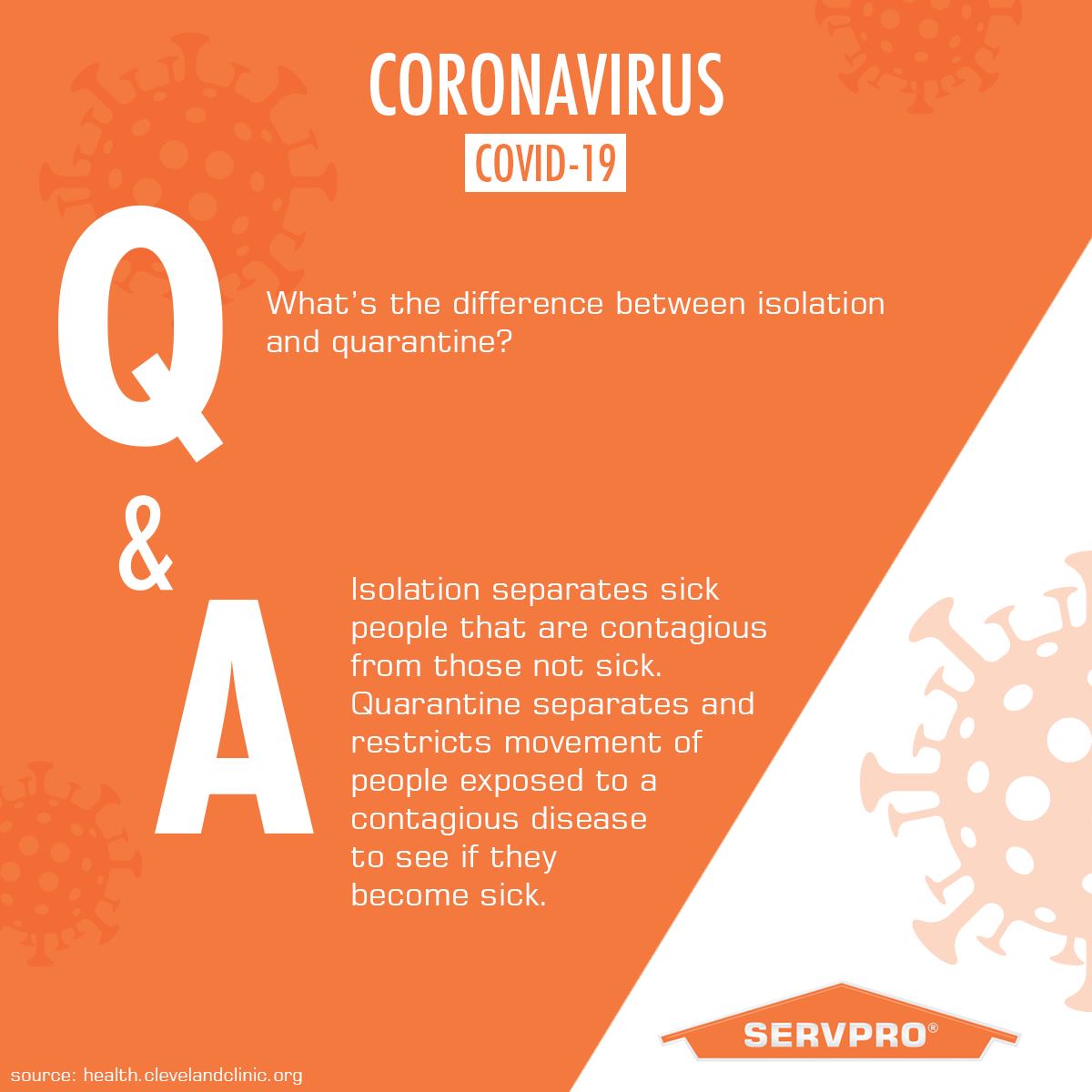 CORONAVIRUS

COVID-19

Q

What's the difference between isolation and quarantine?

&

A

Isolation separates sick people that are contagious from those not sick. Quarantine separates and restricts movement of people exposed to a contagious disease to see if they become sick.

SERVPRO®

source: health.clevelandclinic.org